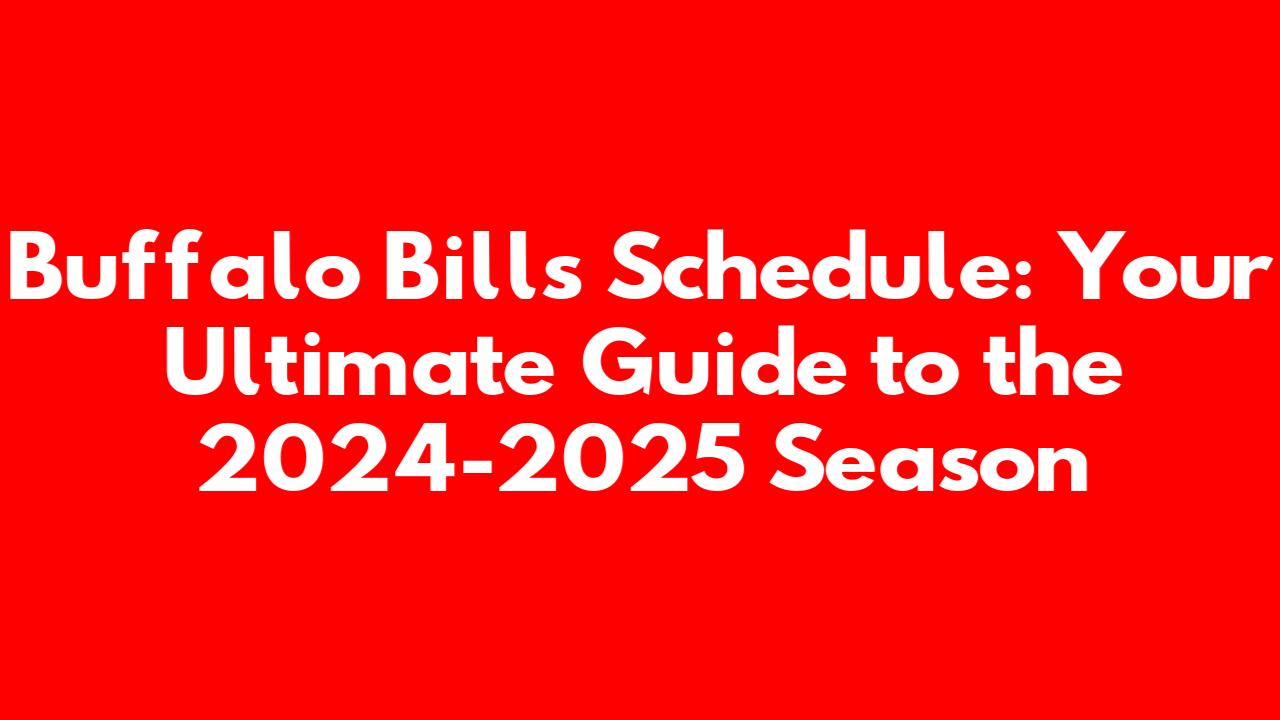 Buffalo Bills Schedule: Your Ultimate Guide to the 2024-2025 Season